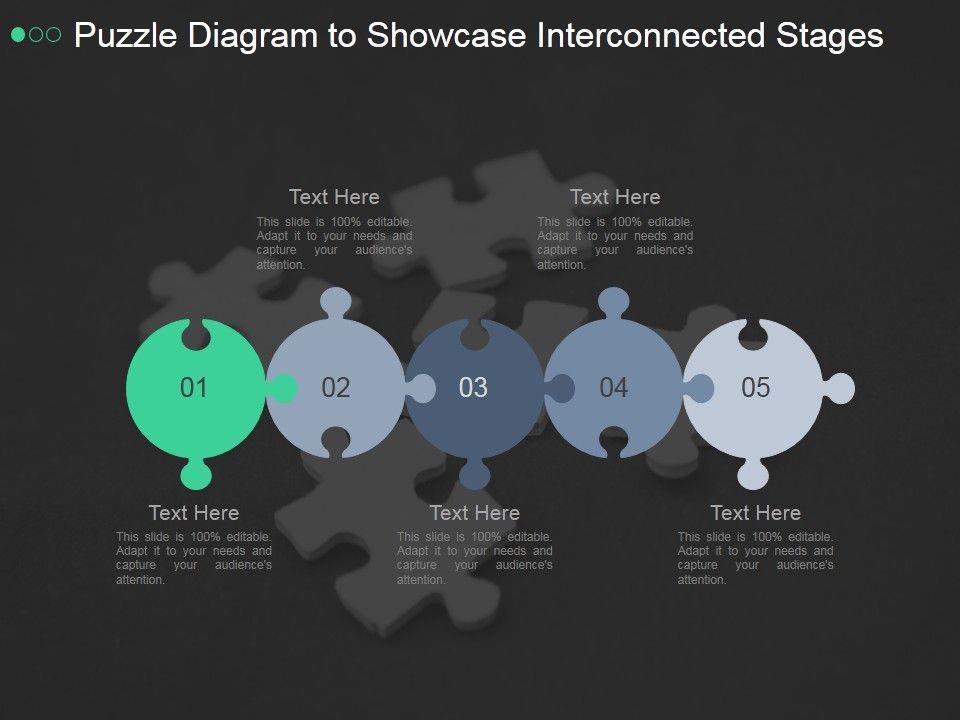 Puzzle Diagram to Showcase Interconnected Stages

Text Here
This slide is 100% editable. Adapt it to your needs and capture your audience's attention.

Text Here
This slide is 100% editable. Adapt it to your needs and capture your audience's attention.

01

02

03

04

05

Text Here
This slide is 100% editable. Adapt it to your needs and capture your audience's attention.

Text Here
This slide is 100% editable. Adapt it to your needs and capture your audience's attention.

Text Here
This slide is 100% editable. Adapt it to your needs and capture your audience's attention.